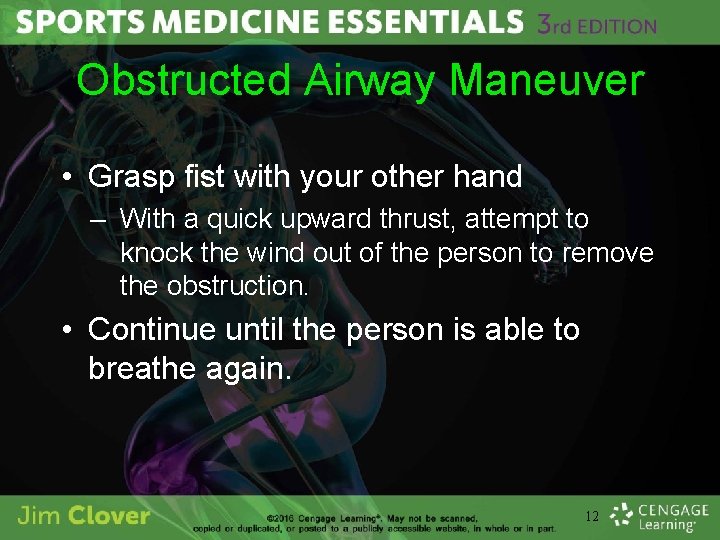 SPORTS MEDICINE ESSENTIALS 3rd EDITION

Obstructed Airway Maneuver

• Grasp fist with your other hand
– With a quick upward thrust, attempt to knock the wind out of the person to remove the obstruction.

• Continue until the person is able to breathe again.

Jim Clover

©2016 Cengage Learning®. May not be scanned, copied or duplicated, or posted to a publicly accessible website, in whole or in part.

12

CENGAGE Learning®